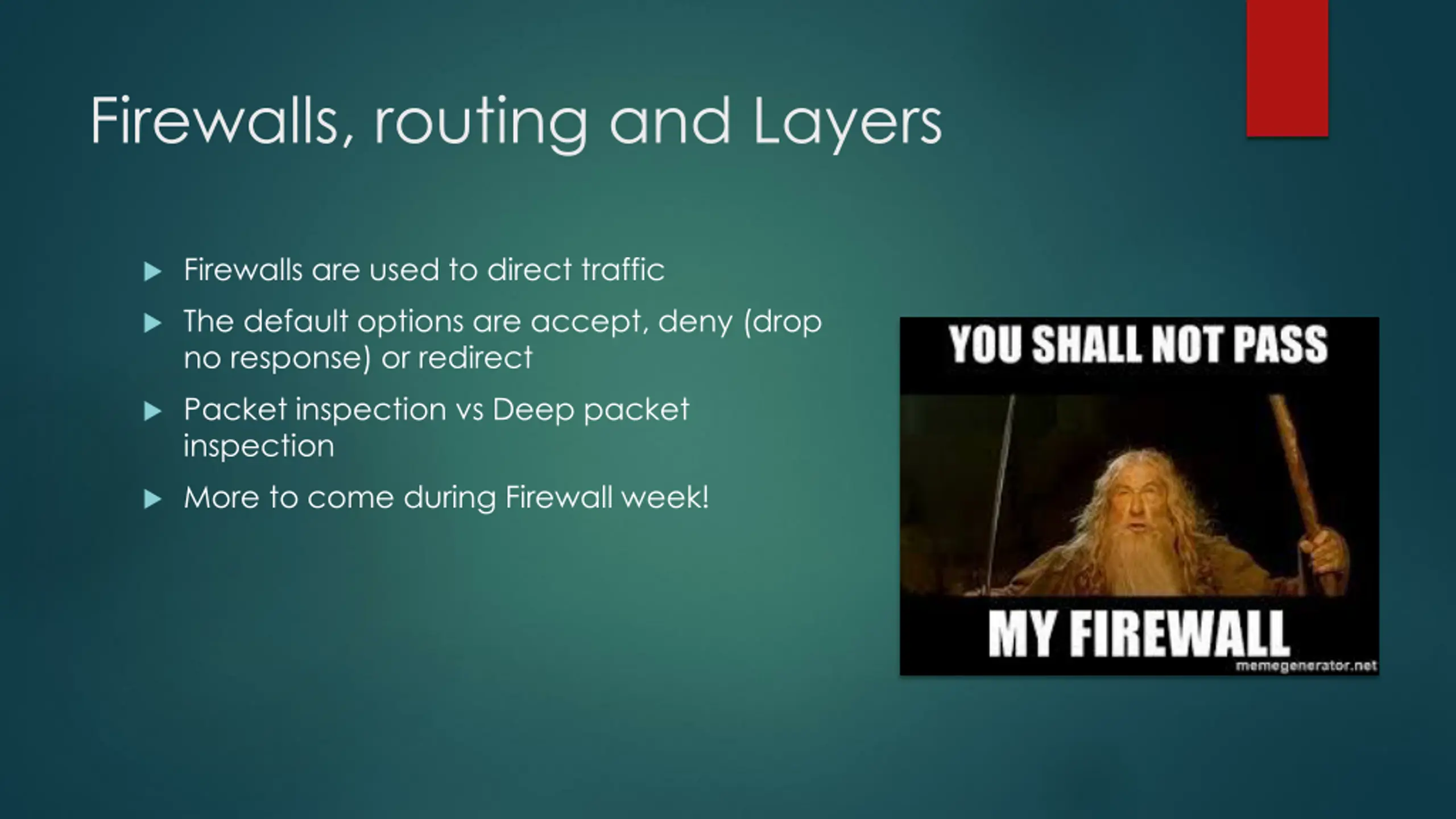 Firewalls, routing and Layers

▶ Firewalls are used to direct traffic

▶ The default options are accept, deny (drop no response) or redirect

▶ Packet inspection vs Deep packet inspection

▶ More to come during Firewall week!

YOU SHALL NOT PASS

MY FIREWALL

memegenerator.net